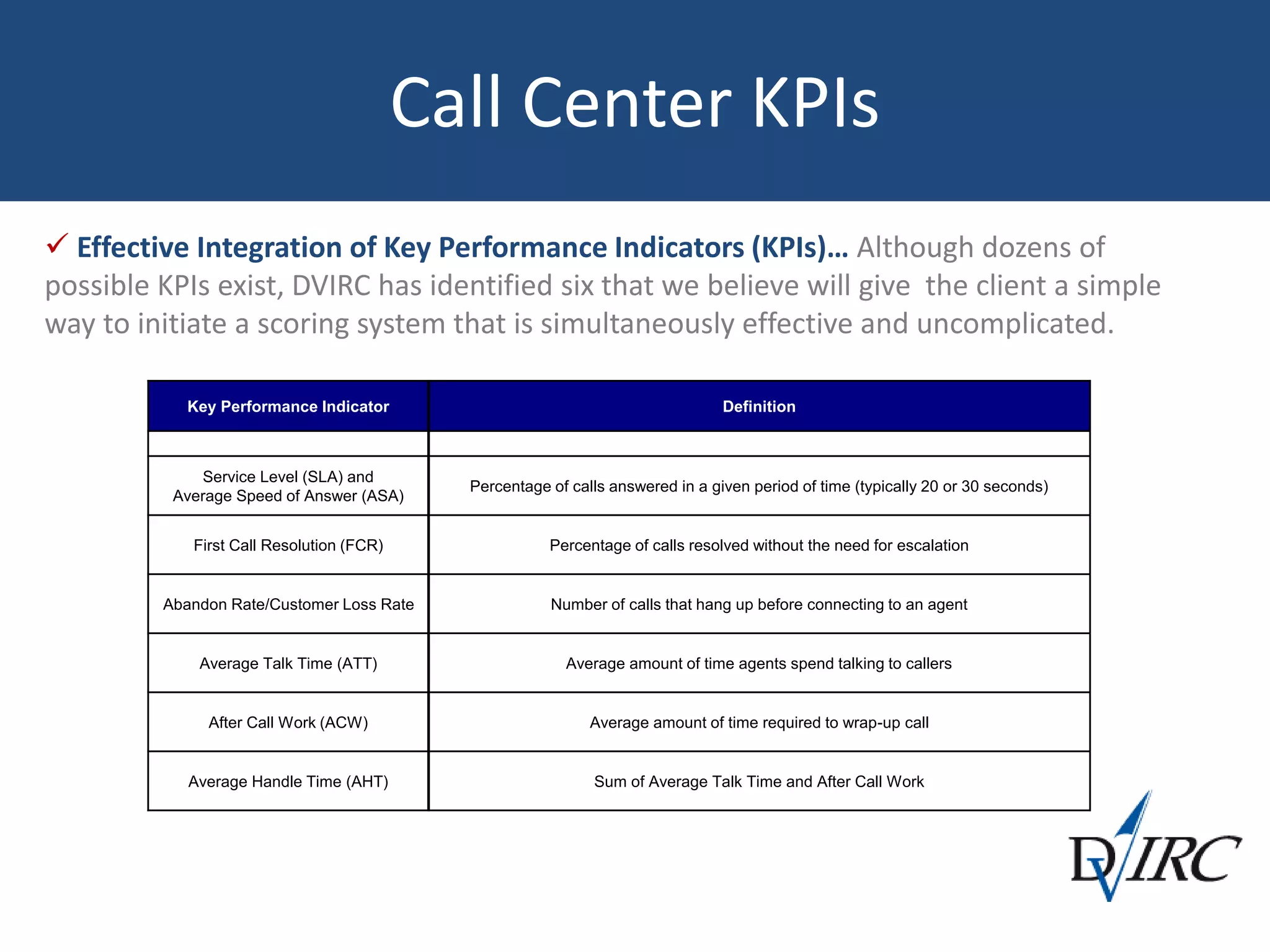 Call Center KPIs

✓ Effective Integration of Key Performance Indicators (KPIs)… Although dozens of possible KPIs exist, DVIRC has identified six that we believe will give the client a simple way to initiate a scoring system that is simultaneously effective and uncomplicated.

| Key Performance Indicator | Definition |
|---|---|
| | |
| Service Level (SLA) and Average Speed of Answer (ASA) | Percentage of calls answered in a given period of time (typically 20 or 30 seconds) |
| First Call Resolution (FCR) | Percentage of calls resolved without the need for escalation |
| Abandon Rate/Customer Loss Rate | Number of calls that hang up before connecting to an agent |
| Average Talk Time (ATT) | Average amount of time agents spend talking to callers |
| After Call Work (ACW) | Average amount of time required to wrap-up call |
| Average Handle Time (AHT) | Sum of Average Talk Time and After Call Work |

DVIRC